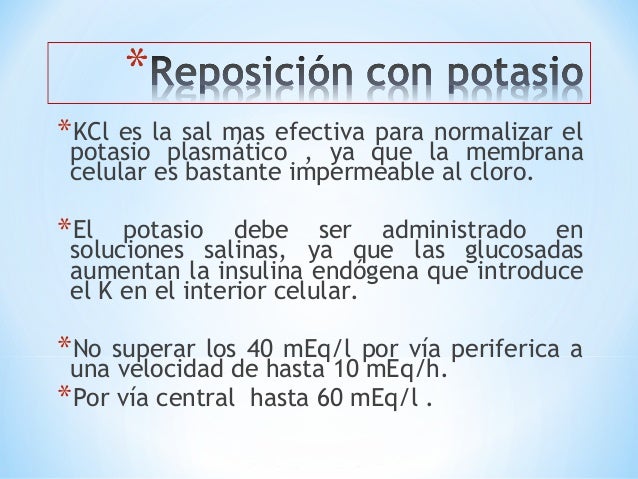 *Reposición con potasio

*KCl es la sal mas efectiva para normalizar el potasio plasmático , ya que la membrana celular es bastante impermeable al cloro.

*El potasio debe ser administrado en soluciones salinas, ya que las glucosadas aumentan la insulina endógena que introduce el K en el interior celular.

*No superar los 40 mEq/l por vía periferica a una velocidad de hasta 10 mEq/h.

*Por vía central hasta 60 mEq/l .